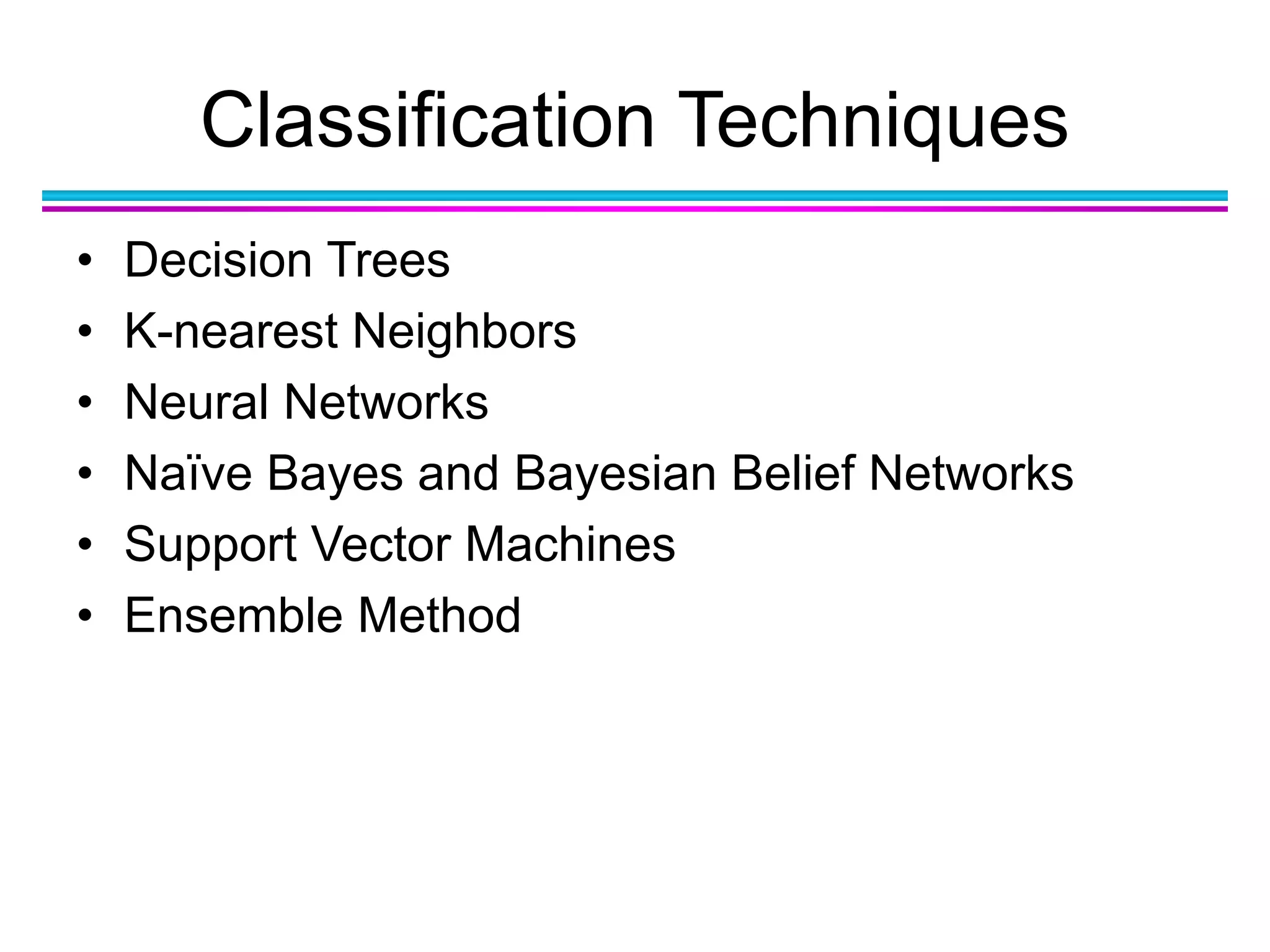 Classification Techniques

• Decision Trees
• K-nearest Neighbors
• Neural Networks
• Naïve Bayes and Bayesian Belief Networks
• Support Vector Machines
• Ensemble Method